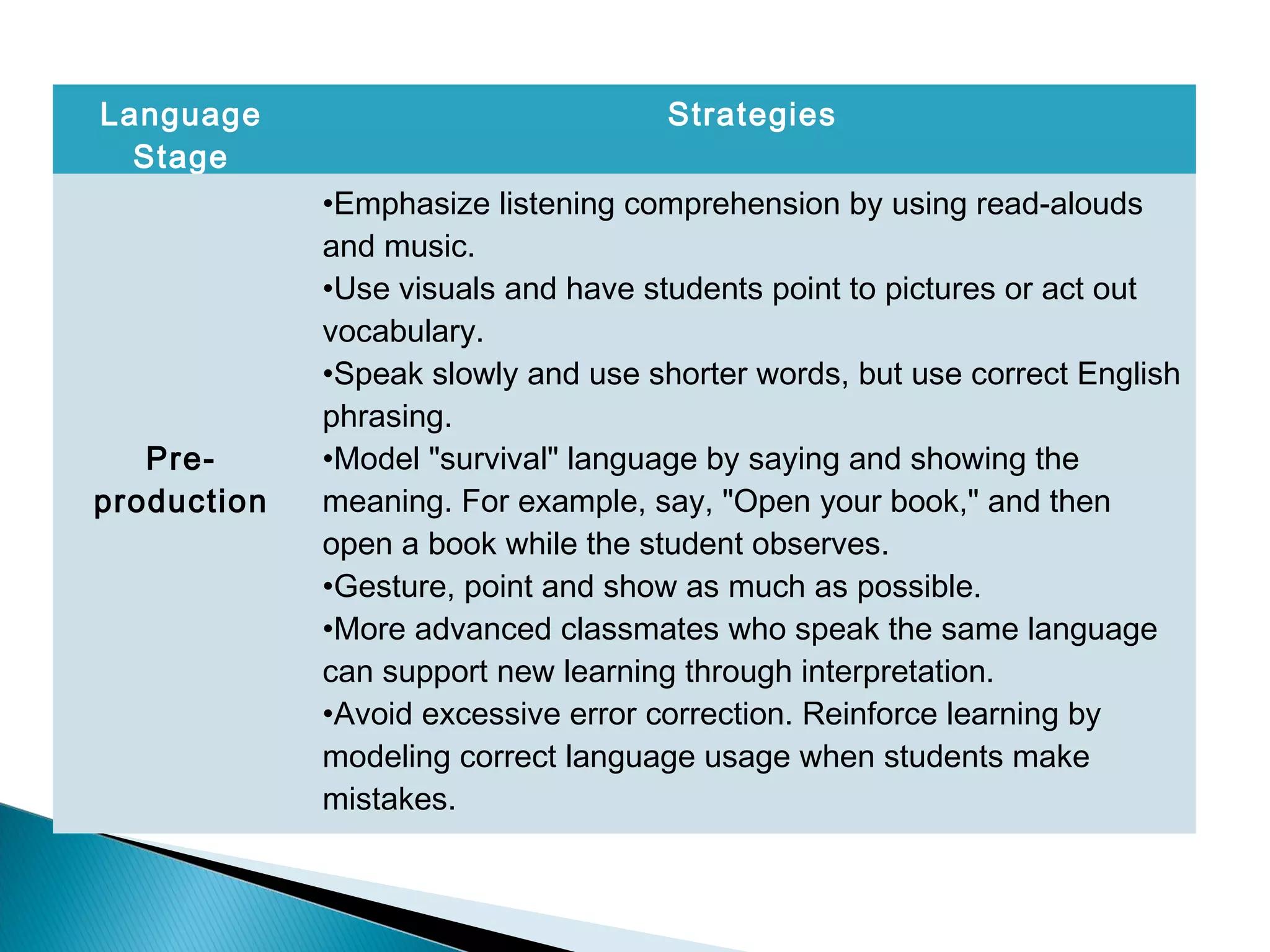 | Language Stage | Strategies |
|---|---|
| Pre-production | •Emphasize listening comprehension by using read-alouds and music. •Use visuals and have students point to pictures or act out vocabulary. •Speak slowly and use shorter words, but use correct English phrasing. •Model "survival" language by saying and showing the meaning. For example, say, "Open your book," and then open a book while the student observes. •Gesture, point and show as much as possible. •More advanced classmates who speak the same language can support new learning through interpretation. •Avoid excessive error correction. Reinforce learning by modeling correct language usage when students make mistakes. |